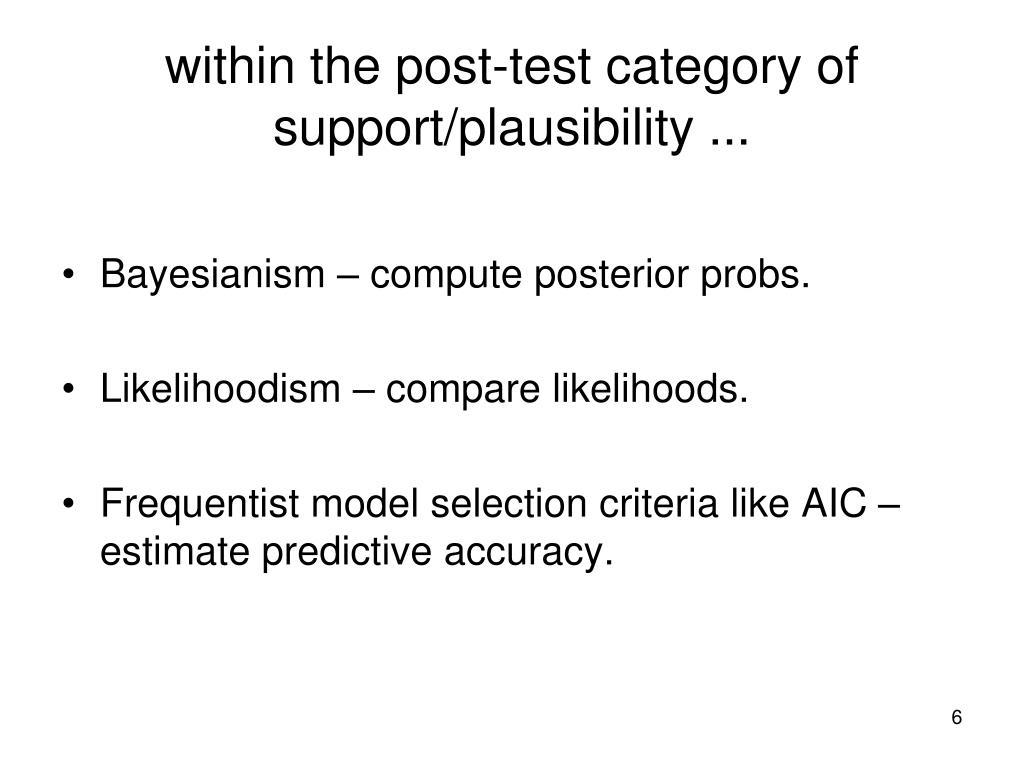 within the post-test category of support/plausibility ...

• Bayesianism – compute posterior probs.

• Likelihoodism – compare likelihoods.

• Frequentist model selection criteria like AIC – estimate predictive accuracy.

6